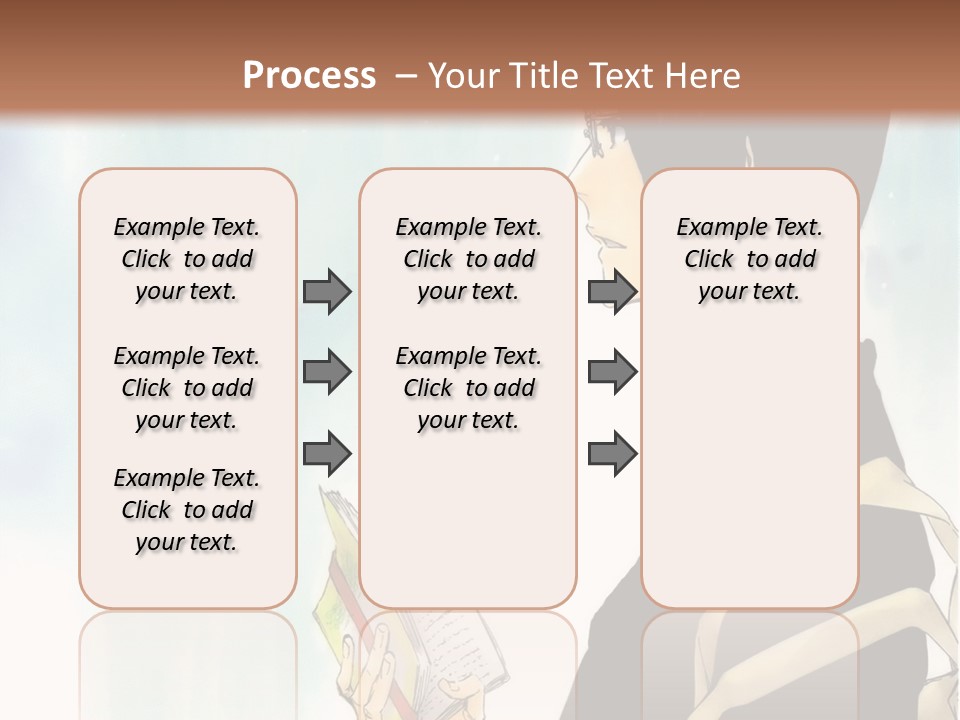 Process – Your Title Text Here

Example Text. Click to add your text.

Example Text. Click to add your text.

Example Text. Click to add your text.

Example Text. Click to add your text.

Example Text. Click to add your text.

Example Text. Click to add your text.